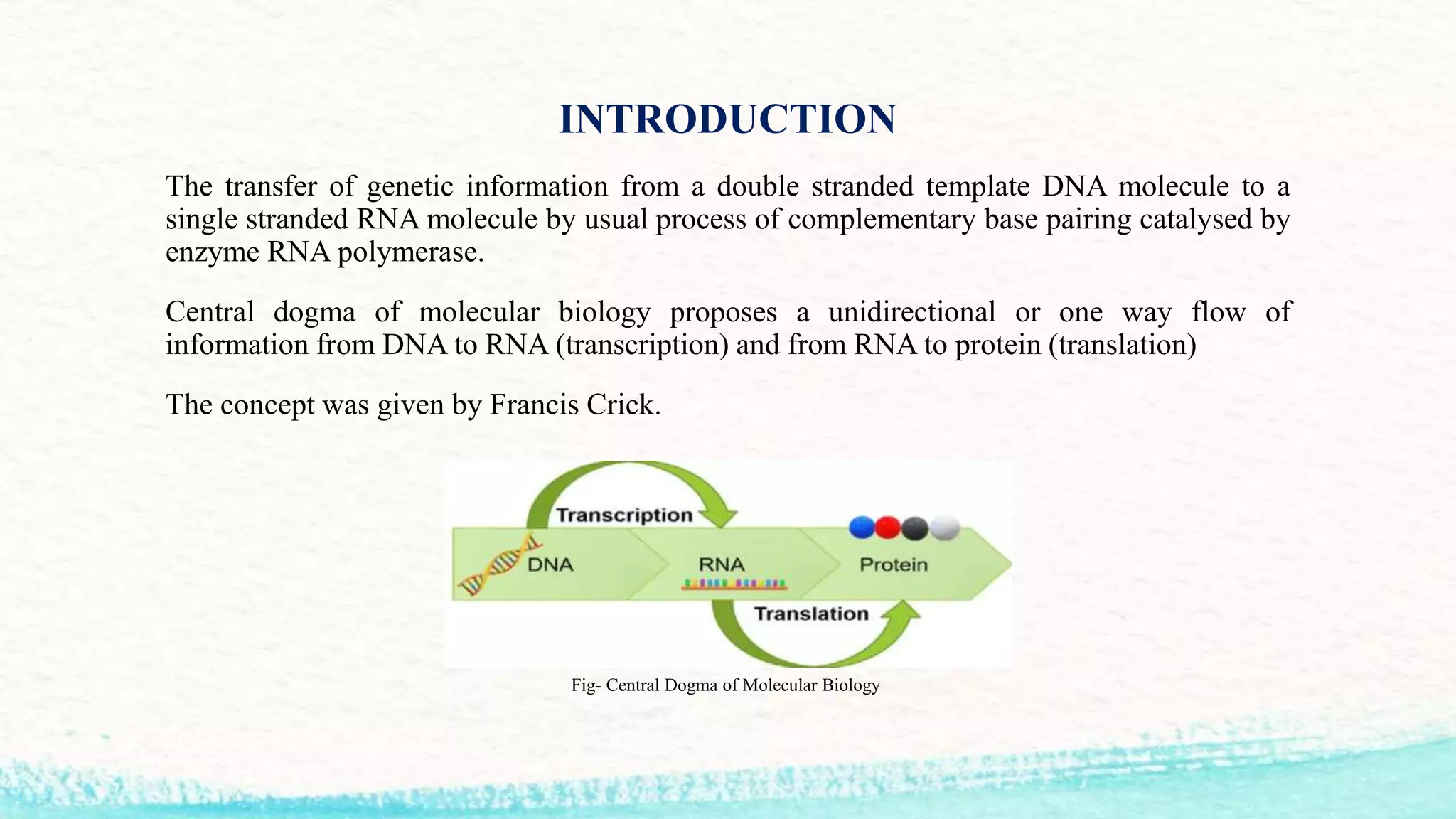 INTRODUCTION

The transfer of genetic information from a double stranded template DNA molecule to a single stranded RNA molecule by usual process of complementary base pairing catalysed by enzyme RNA polymerase.

Central dogma of molecular biology proposes a unidirectional or one way flow of information from DNA to RNA (transcription) and from RNA to protein (translation)

The concept was given by Francis Crick.

Transcription

DNA

RNA

Protein

Translation

Fig- Central Dogma of Molecular Biology